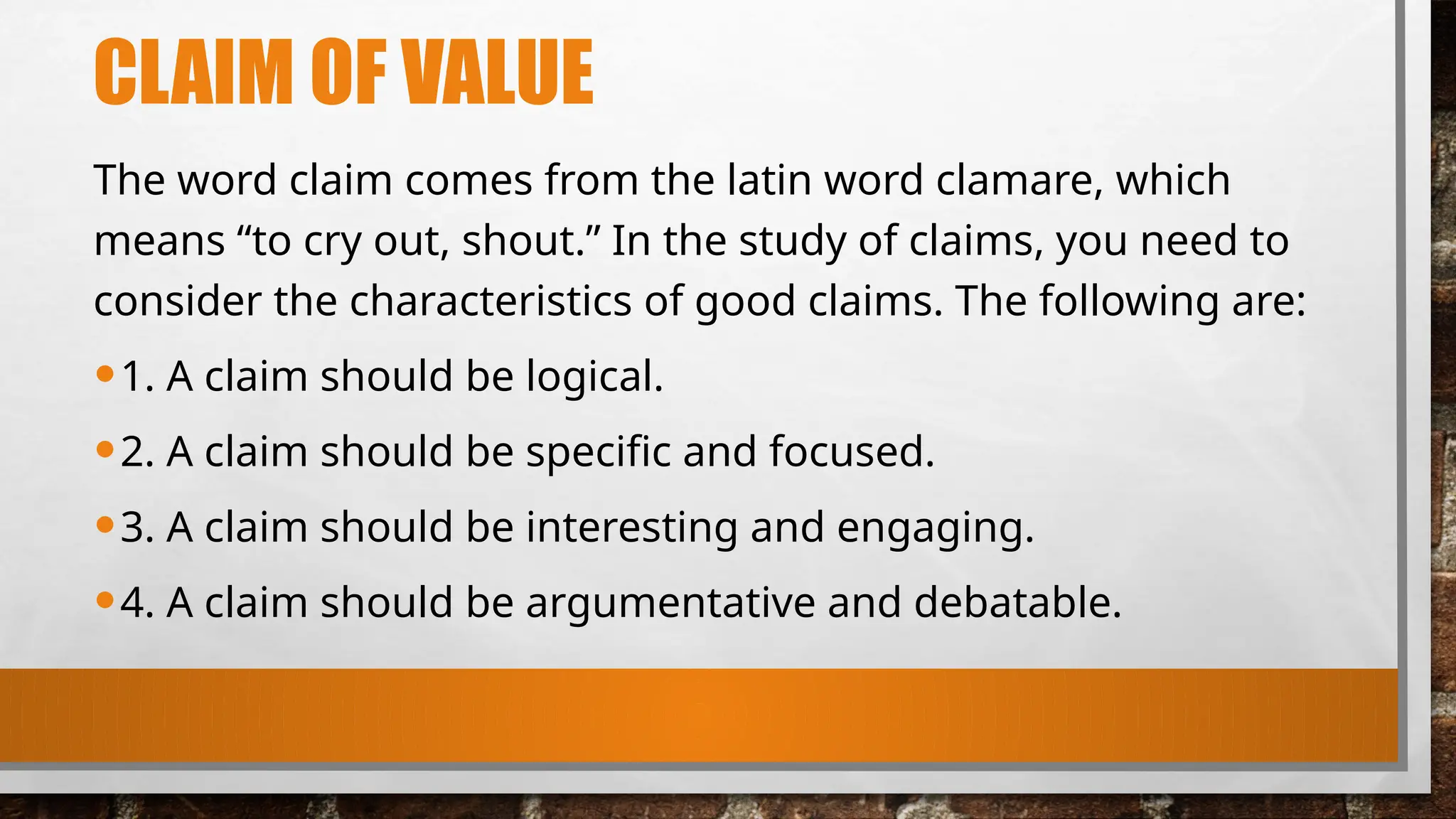 CLAIM OF VALUE

The word claim comes from the latin word clamare, which means “to cry out, shout.” In the study of claims, you need to consider the characteristics of good claims. The following are:

• 1. A claim should be logical.

• 2. A claim should be specific and focused.

• 3. A claim should be interesting and engaging.

• 4. A claim should be argumentative and debatable.